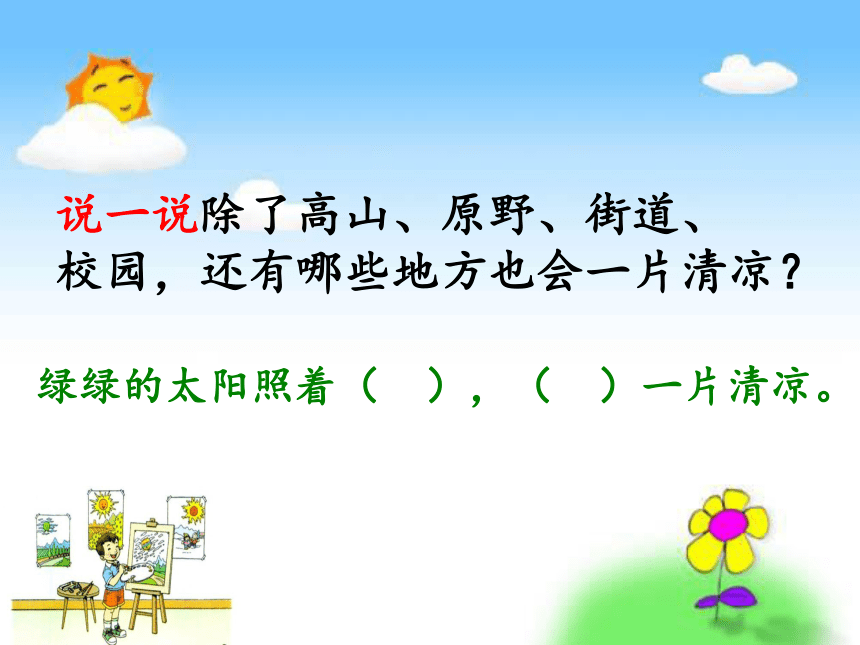 说一说除了高山、原野、街道、校园，还有哪些地方也会一片清凉？

绿绿的太阳照着（ ），（ ）一片清凉。